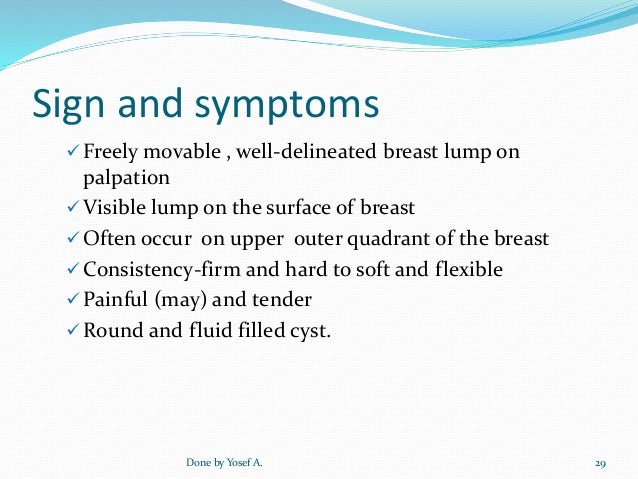 Sign and symptoms

✓ Freely movable , well-delineated breast lump on palpation
✓ Visible lump on the surface of breast
✓ Often occur on upper outer quadrant of the breast
✓ Consistency-firm and hard to soft and flexible
✓ Painful (may) and tender
✓ Round and fluid filled cyst.

Done by Yosef A.

29